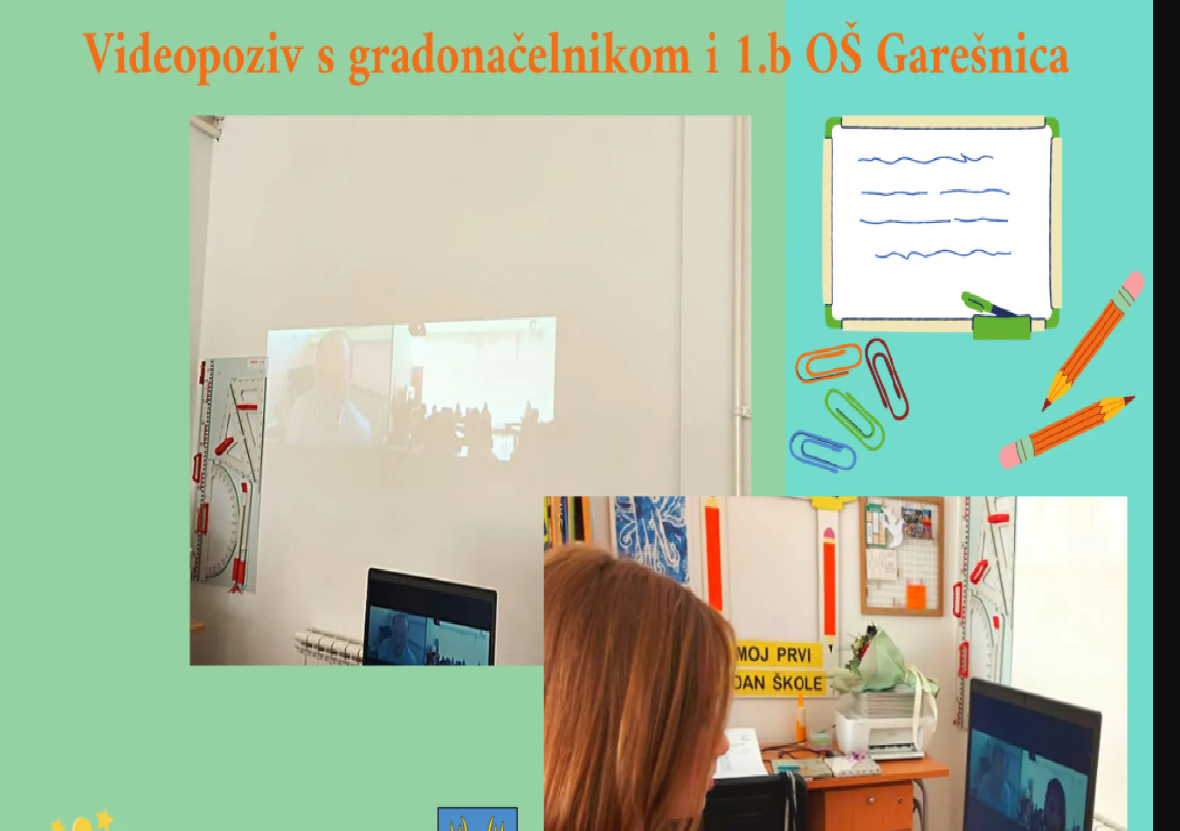 Videopoziv s gradonačelnikom i 1.b OŠ Garešnica

MOJ PRVI
DAN ŠKOLE